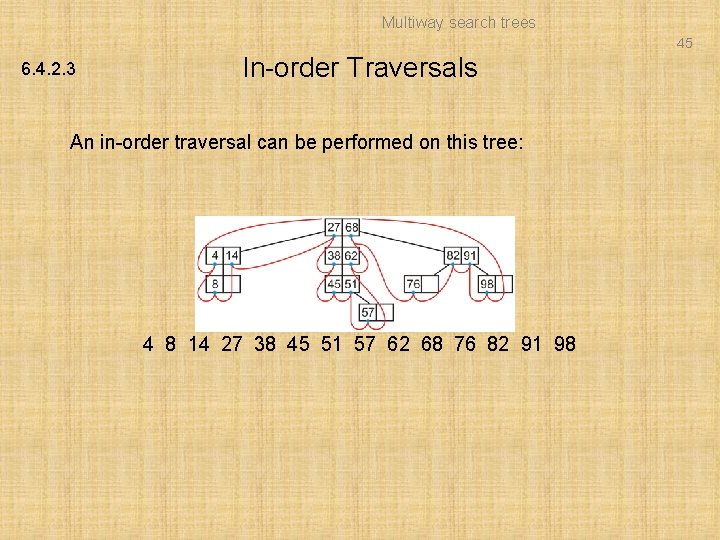 Multiway search trees

45

6.4.2.3

In-order Traversals

An in-order traversal can be performed on this tree:

27 68
4 14
38 62
82 91
8
45 51
76
98
57

4 8 14 27 38 45 51 57 62 68 76 82 91 98